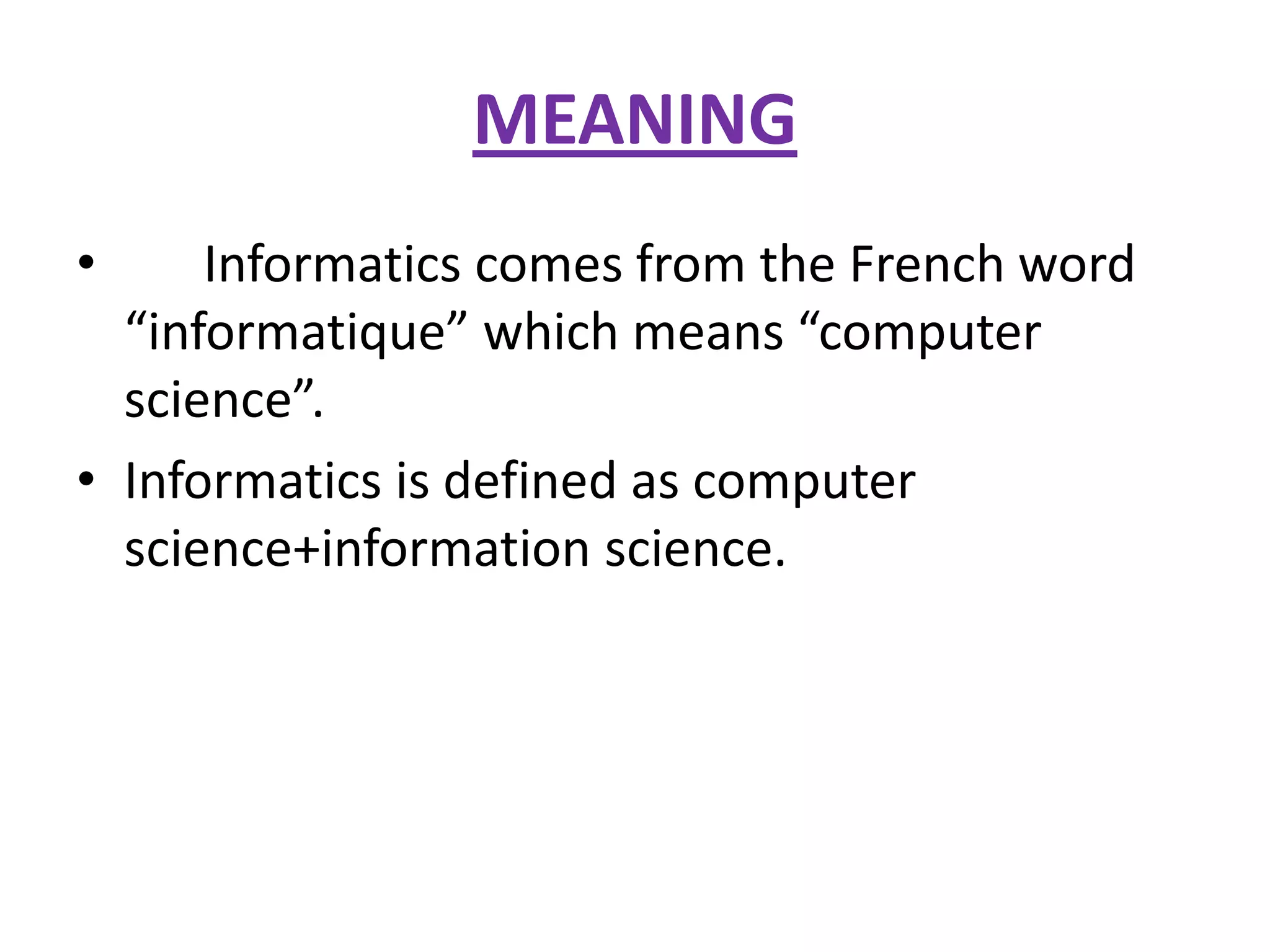 MEANING

• Informatics comes from the French word “informatique” which means “computer science”.

• Informatics is defined as computer science+information science.